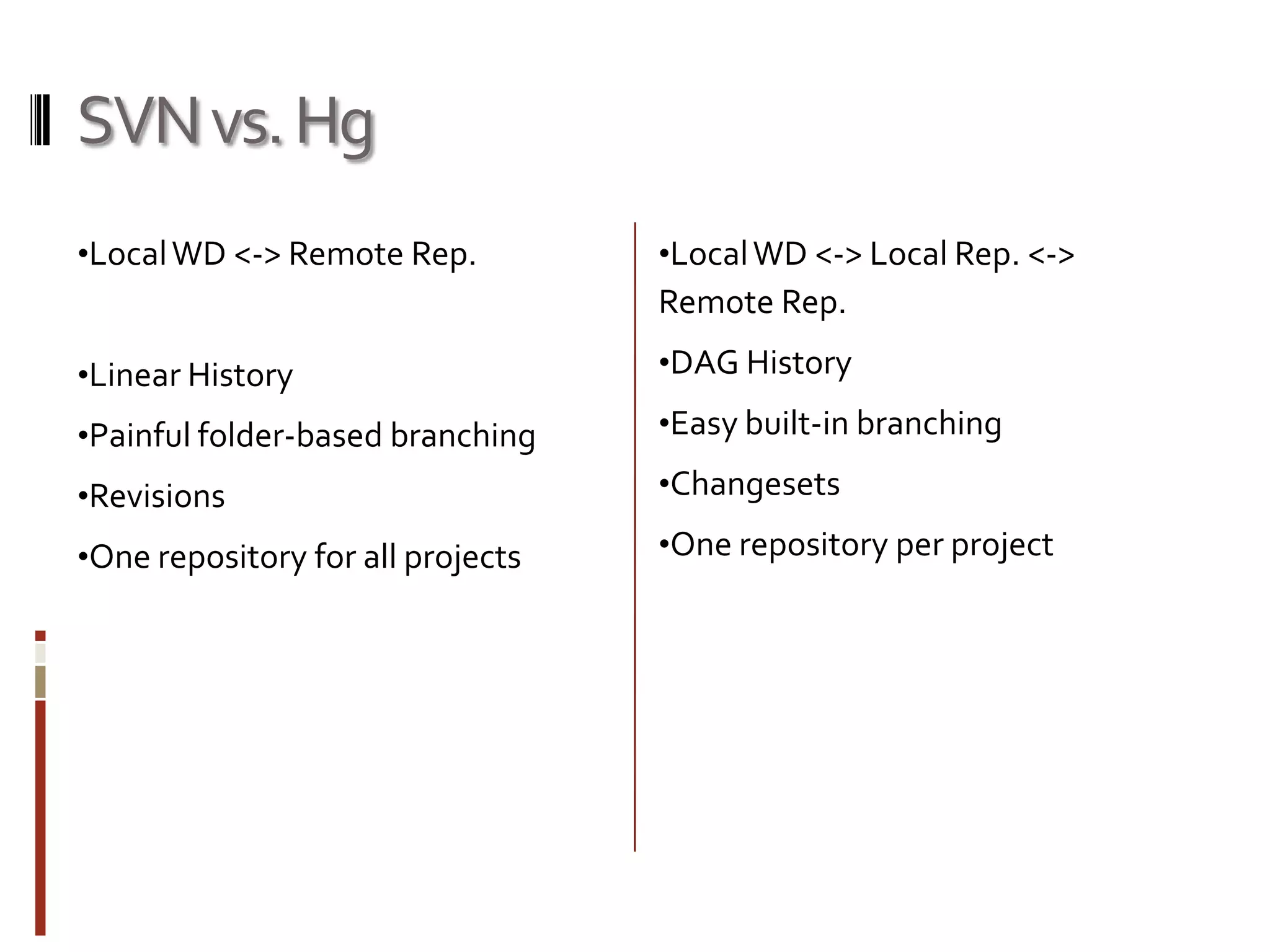 SVN vs. Hg

•Local WD <-> Remote Rep.

•Linear History

•Painful folder-based branching

•Revisions

•One repository for all projects

•Local WD <-> Local Rep. <-> Remote Rep.

•DAG History

•Easy built-in branching

•Changesets

•One repository per project